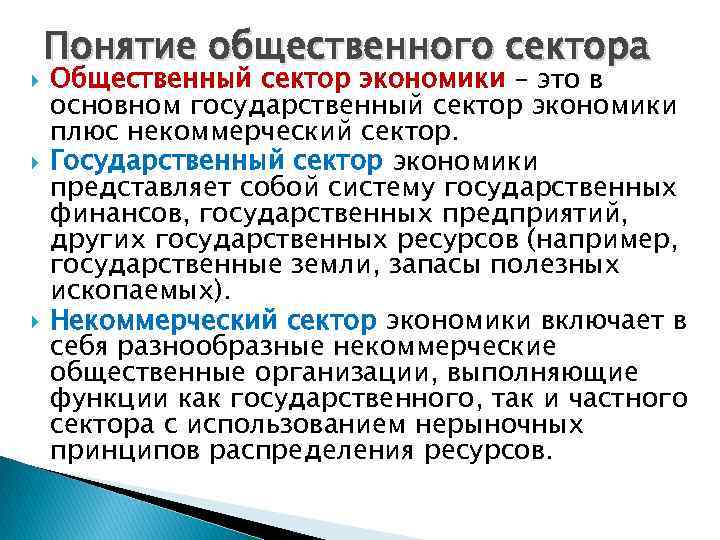 Понятие общественного сектора

Общественный сектор экономики – это в основном государственный сектор экономики плюс некоммерческий сектор.

Государственный сектор экономики представляет собой систему государственных финансов, государственных предприятий, других государственных ресурсов (например, государственные земли, запасы полезных ископаемых).

Некоммерческий сектор экономики включает в себя разнообразные некоммерческие общественные организации, выполняющие функции как государственного, так и частного сектора с использованием нерыночных принципов распределения ресурсов.